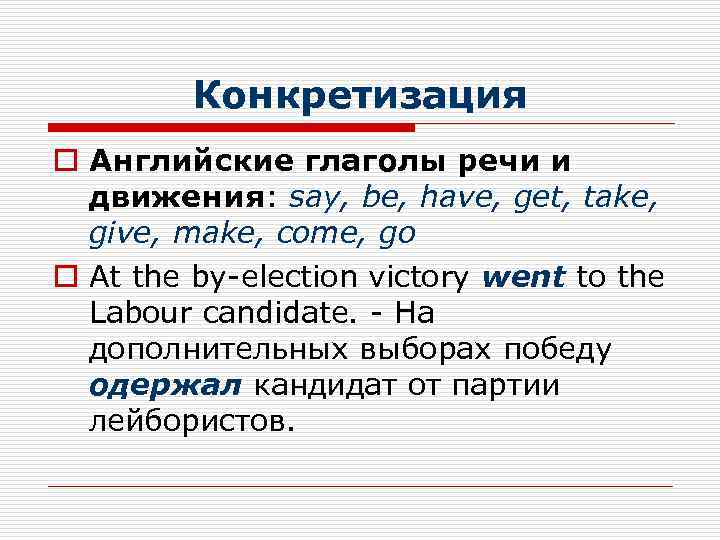 Конкретизация

Английские глаголы речи и движения: say, be, have, get, take, give, make, come, go

At the by-election victory went to the Labour candidate. - На дополнительных выборах победу одержал кандидат от партии лейбористов.